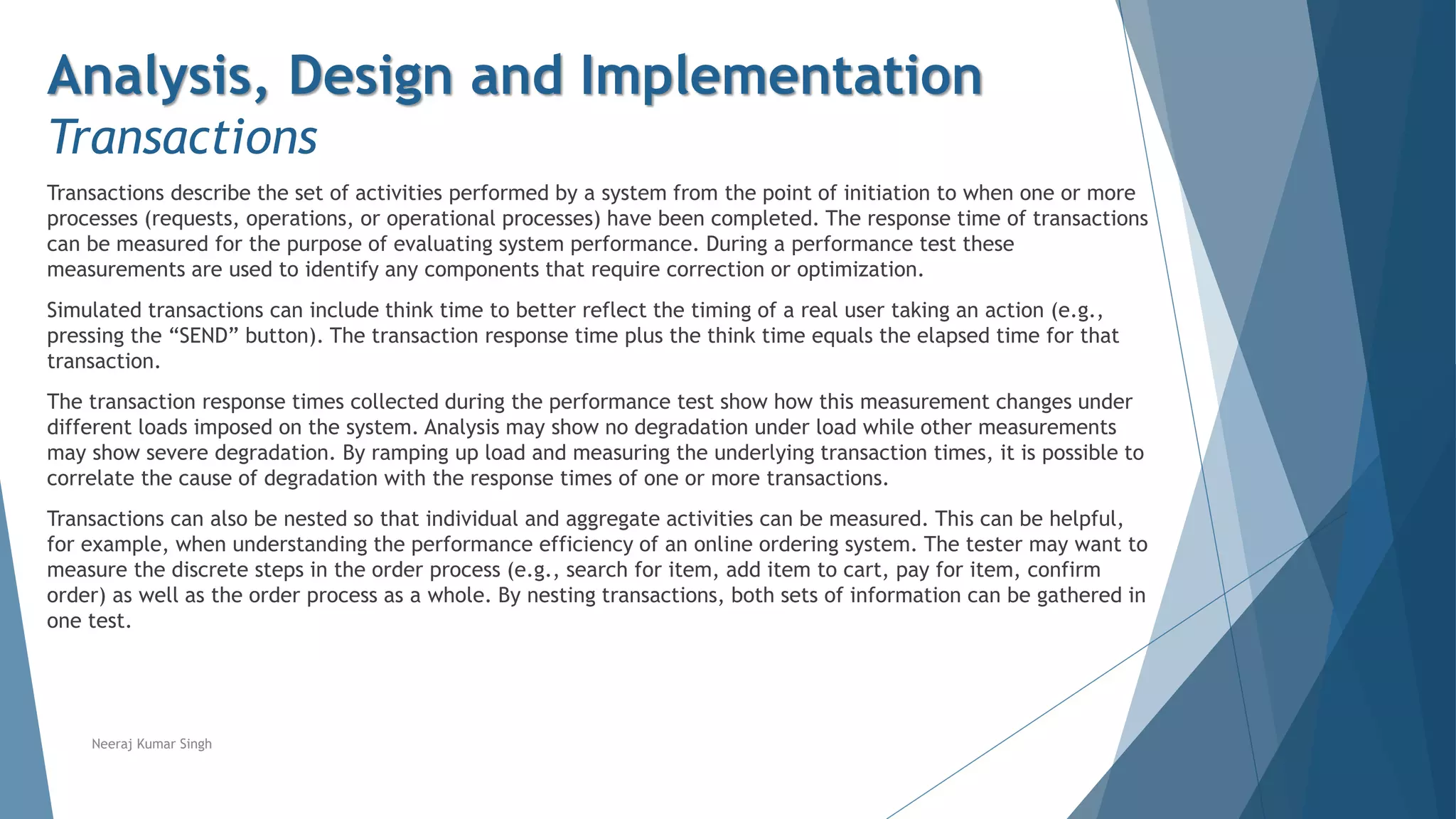 Analysis, Design and Implementation
Transactions

Transactions describe the set of activities performed by a system from the point of initiation to when one or more processes (requests, operations, or operational processes) have been completed. The response time of transactions can be measured for the purpose of evaluating system performance. During a performance test these measurements are used to identify any components that require correction or optimization.

Simulated transactions can include think time to better reflect the timing of a real user taking an action (e.g., pressing the “SEND” button). The transaction response time plus the think time equals the elapsed time for that transaction.

The transaction response times collected during the performance test show how this measurement changes under different loads imposed on the system. Analysis may show no degradation under load while other measurements may show severe degradation. By ramping up load and measuring the underlying transaction times, it is possible to correlate the cause of degradation with the response times of one or more transactions.

Transactions can also be nested so that individual and aggregate activities can be measured. This can be helpful, for example, when understanding the performance efficiency of an online ordering system. The tester may want to measure the discrete steps in the order process (e.g., search for item, add item to cart, pay for item, confirm order) as well as the order process as a whole. By nesting transactions, both sets of information can be gathered in one test.

Neeraj Kumar Singh